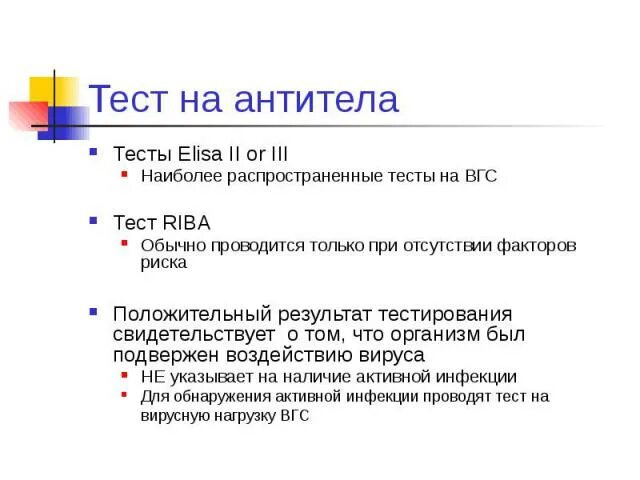 Тест на антитела

Тесты Elisa II or III

Наиболее распространенные тесты на ВГС

Тест RIBA

Обычно проводится только при отсутствии факторов риска

Положительный результат тестирования свидетельствует о том, что организм был подвержен воздействию вируса

НЕ указывает на наличие активной инфекции

Для обнаружения активной инфекции проводят тест на вирусную нагрузку ВГС